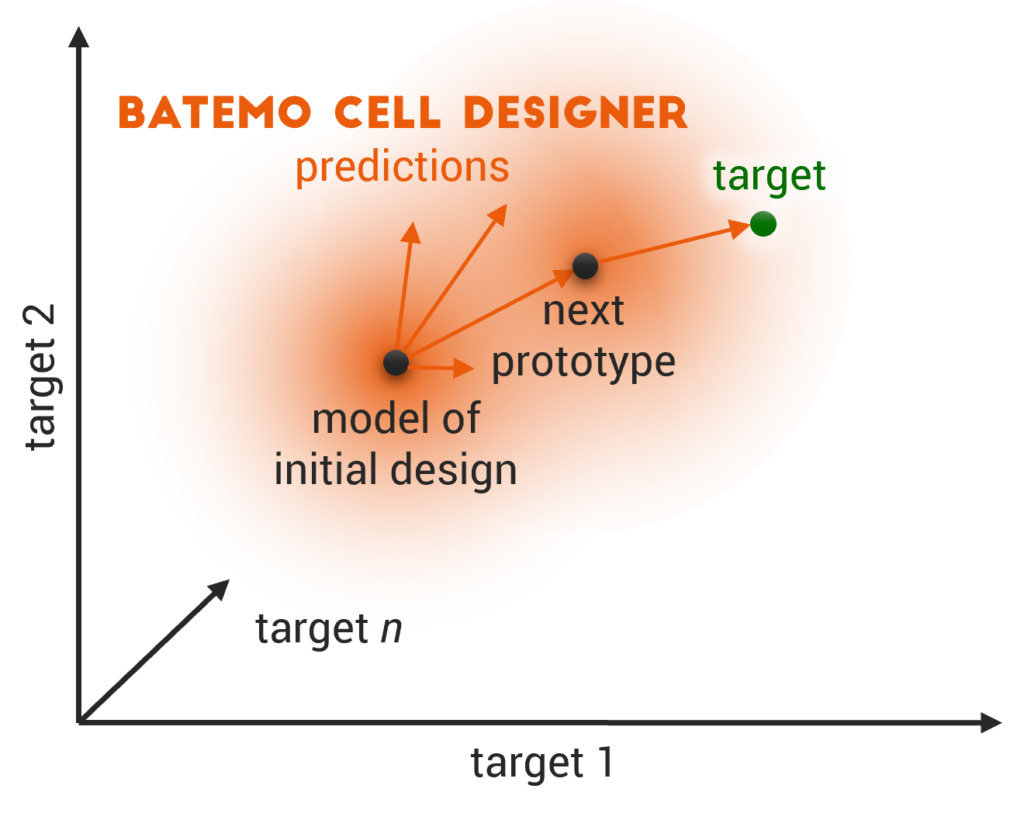 BATEMO CELL DESIGNER

predictions

target

next prototype

model of initial design

target 2

target $n$

target 1